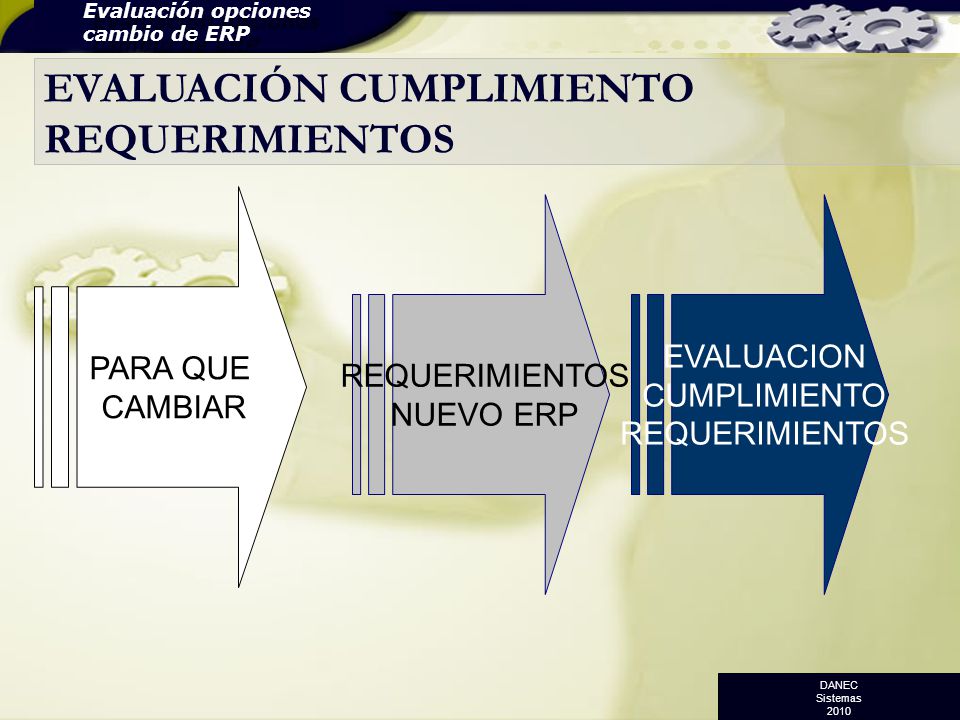 Evaluación opciones cambio de ERP

EVALUACIÓN CUMPLIMIENTO REQUERIMIENTOS

PARA QUE CAMBIAR

REQUERIMIENTOS NUEVO ERP

EVALUACION CUMPLIMIENTO REQUERIMIENTOS

DANEC
Sistemas
2010